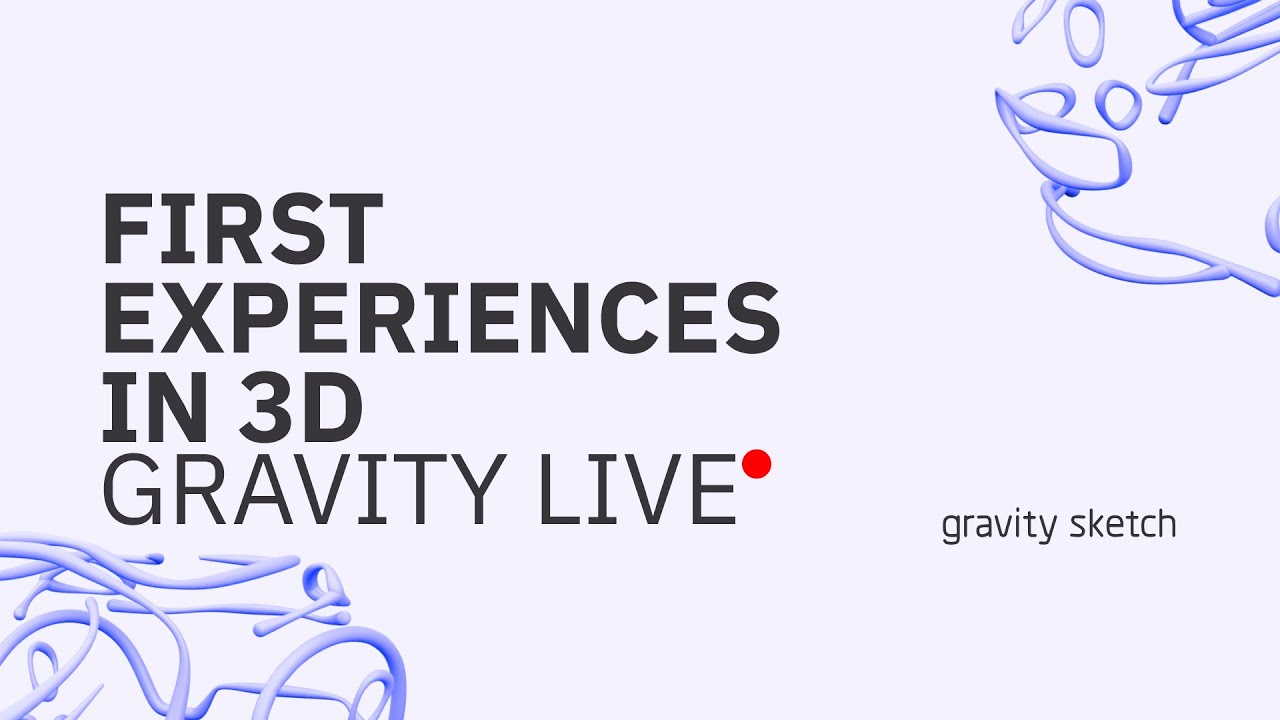 FIRST EXPERIENCES IN 3D
GRAVITY LIVE

gravity sketch